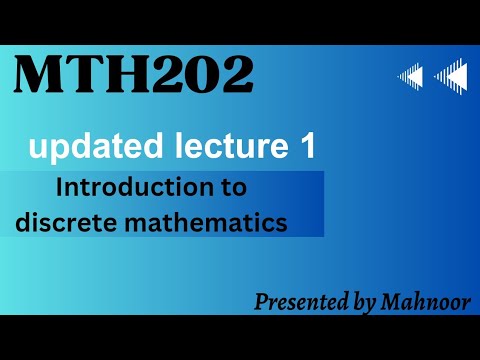 MTH202

updated lecture 1

Introduction to discrete mathematics

Presented by Mahnoor